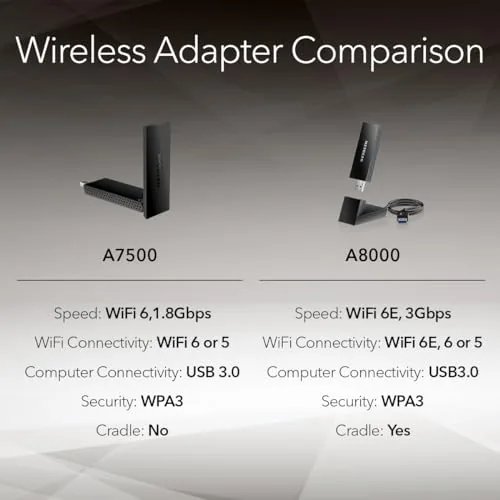 Wireless Adapter Comparison

A7500

Speed: WiFi 6,1.8Gbps

WiFi Connectivity: WiFi 6 or 5

Computer Connectivity: USB 3.0

Security: WPA3

Cradle: No

NETGEAR

A8000

Speed: WiFi 6E, 3Gbps

WiFi Connectivity: WiFi 6E, 6 or 5

Computer Connectivity: USB3.0

Security: WPA3

Cradle: Yes